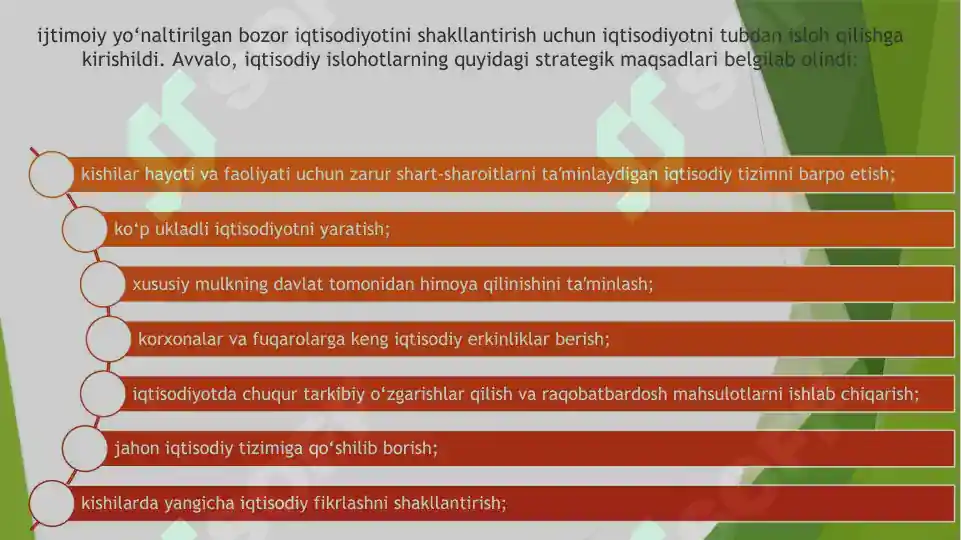 ijtimoiy yo‘naltirilgan bozor iqtisodiyotini shakllantirish uchun iqtisodiyotni tubdan isloh qilishga kirishildi. Avvalo, iqtisodiy islohotlarning quyidagi strategik maqsadlari belgilab olindi:

kishilar hayoti va faoliyati uchun zarur shart-sharoitlarni ta’minlaydigan iqtisodiy tizimni barpo etish;

ko‘p ukladli iqtisodiyotni yaratish;

xususiy mulkning davlat tomonidan himoya qilinishini ta’minlash;

korxonalar va fuqarolarga keng iqtisodiy erkinliklar berish;

iqtisodiyotda chuqur tarkibiy o‘zgarishlar qilish va raqobatbardosh mahsulotlarni ishlab chiqarish;

jahon iqtisodiy tizimiga qo‘shilib borish;

kishilarda yangicha iqtisodiy fikrlashni shakllantirish;